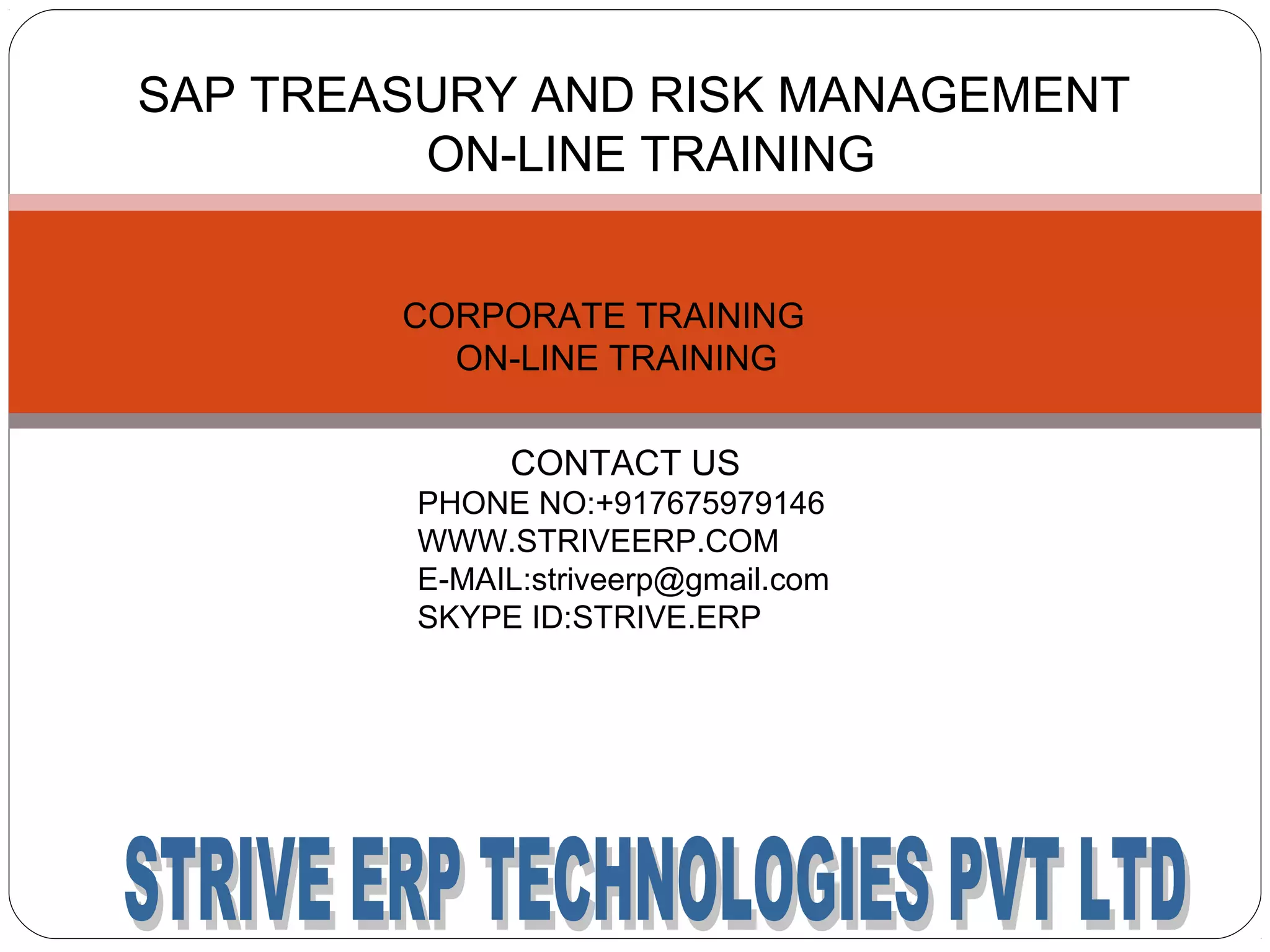 SAP TREASURY AND RISK MANAGEMENT ON-LINE TRAINING

CORPORATE TRAINING
ON-LINE TRAINING

CONTACT US
PHONE NO:+917675979146
WWW.STRIVEERP.COM
E-MAIL:striveerp@gmail.com
SKYPE ID:STRIVE.ERP

STRIVE ERP TECHNOLOGIES PVT LTD